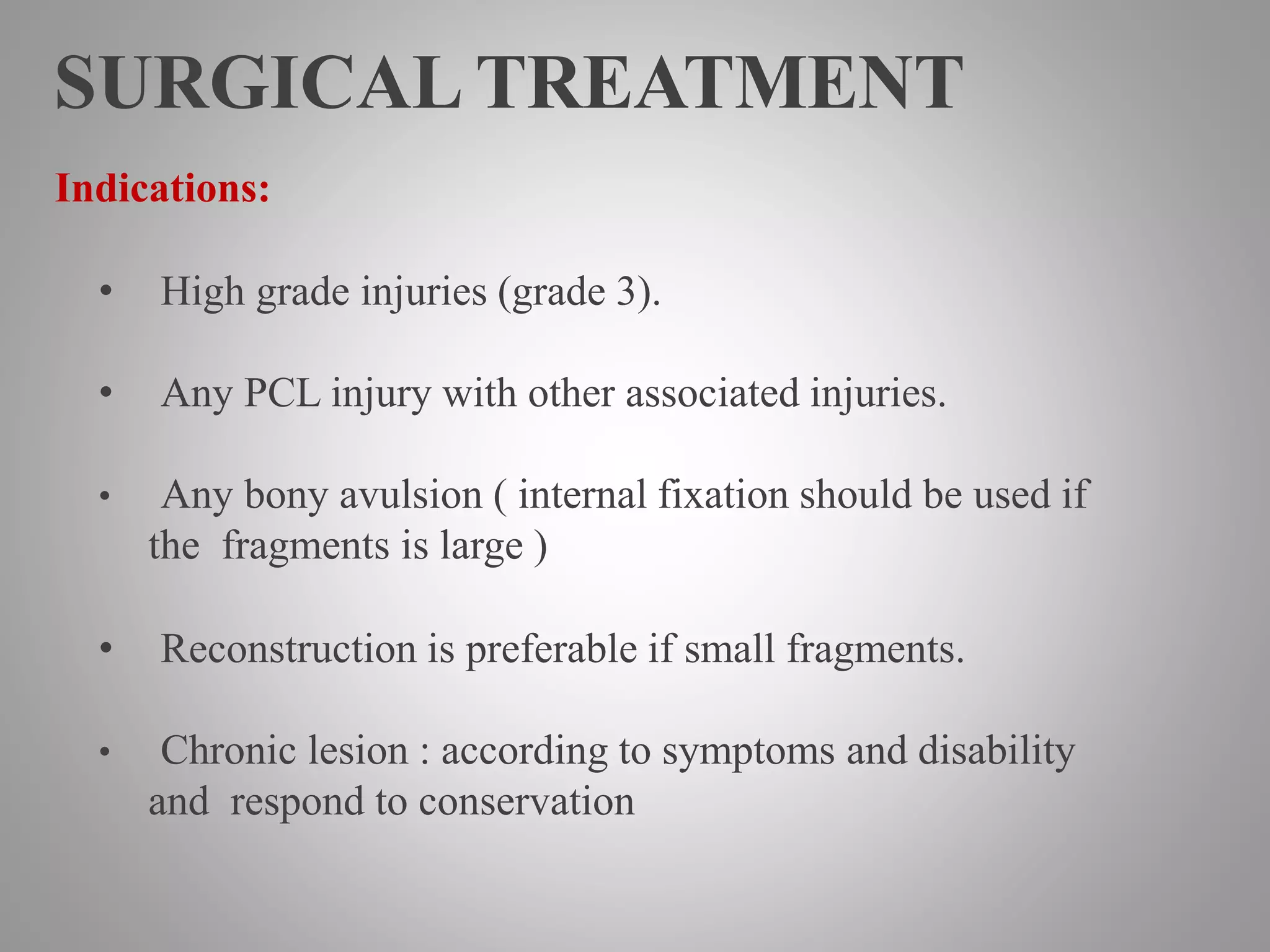 SURGICAL TREATMENT

Indications:

• High grade injuries (grade 3).

• Any PCL injury with other associated injuries.

• Any bony avulsion ( internal fixation should be used if the fragments is large )

• Reconstruction is preferable if small fragments.

• Chronic lesion : according to symptoms and disability and respond to conservation